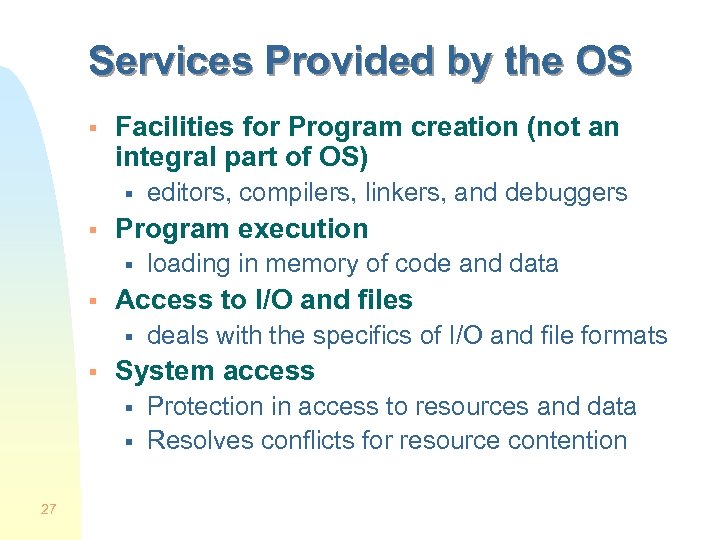 Services Provided by the OS

- Facilities for Program creation (not an integral part of OS)
  - editors, compilers, linkers, and debuggers
- Program execution
  - loading in memory of code and data
- Access to I/O and files
  - deals with the specifics of I/O and file formats
- System access
  - Protection in access to resources and data
  - Resolves conflicts for resource contention

27